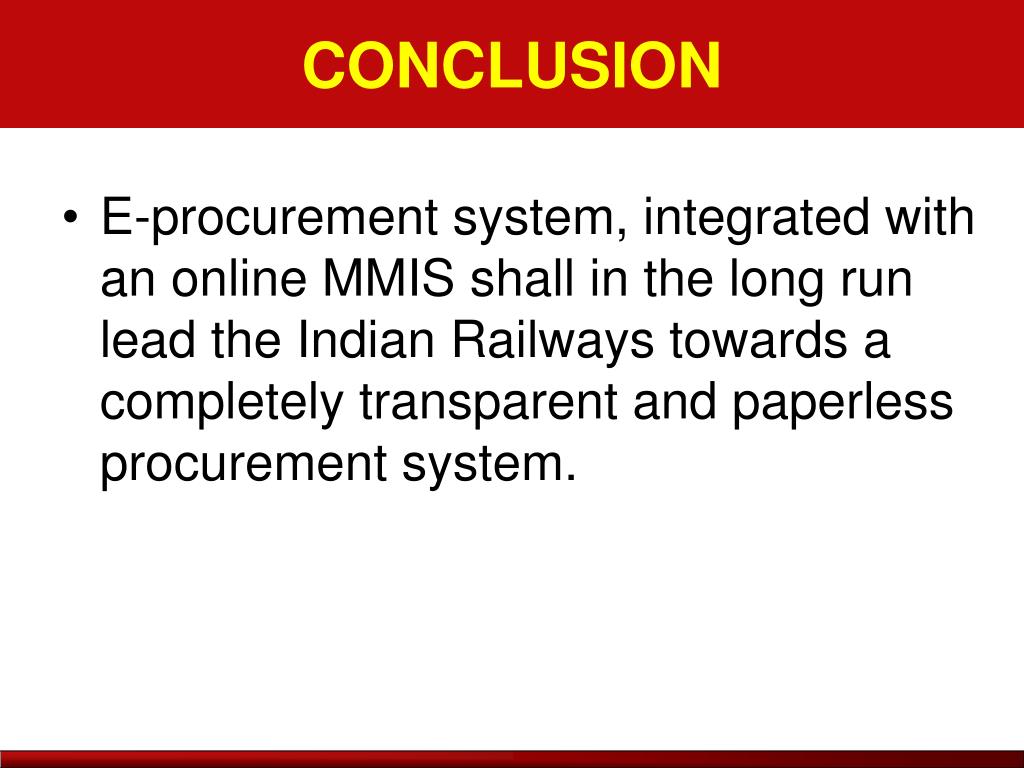 CONCLUSION

• E-procurement system, integrated with an online MMIS shall in the long run lead the Indian Railways towards a completely transparent and paperless procurement system.